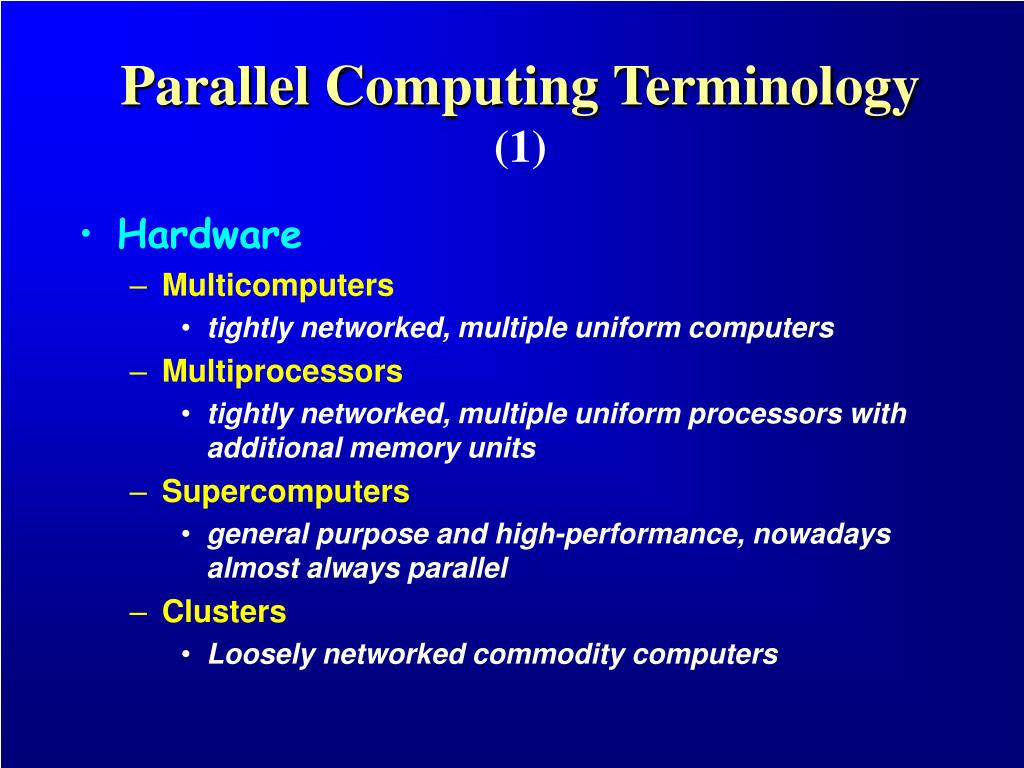 Parallel Computing Terminology
(1)

• Hardware
– Multicomputers
• tightly networked, multiple uniform computers
– Multiprocessors
• tightly networked, multiple uniform processors with additional memory units
– Supercomputers
• general purpose and high-performance, nowadays almost always parallel
– Clusters
• Loosely networked commodity computers